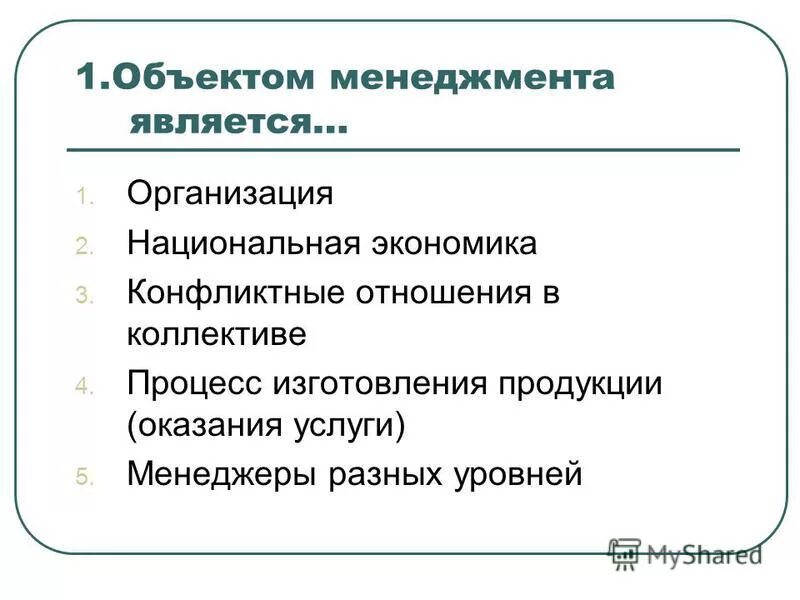 1.Объектом менеджмента является…

1. Организация
2. Национальная экономика
3. Конфликтные отношения в коллективе
4. Процесс изготовления продукции (оказания услуги)
5. Менеджеры разных уровней

MyShared